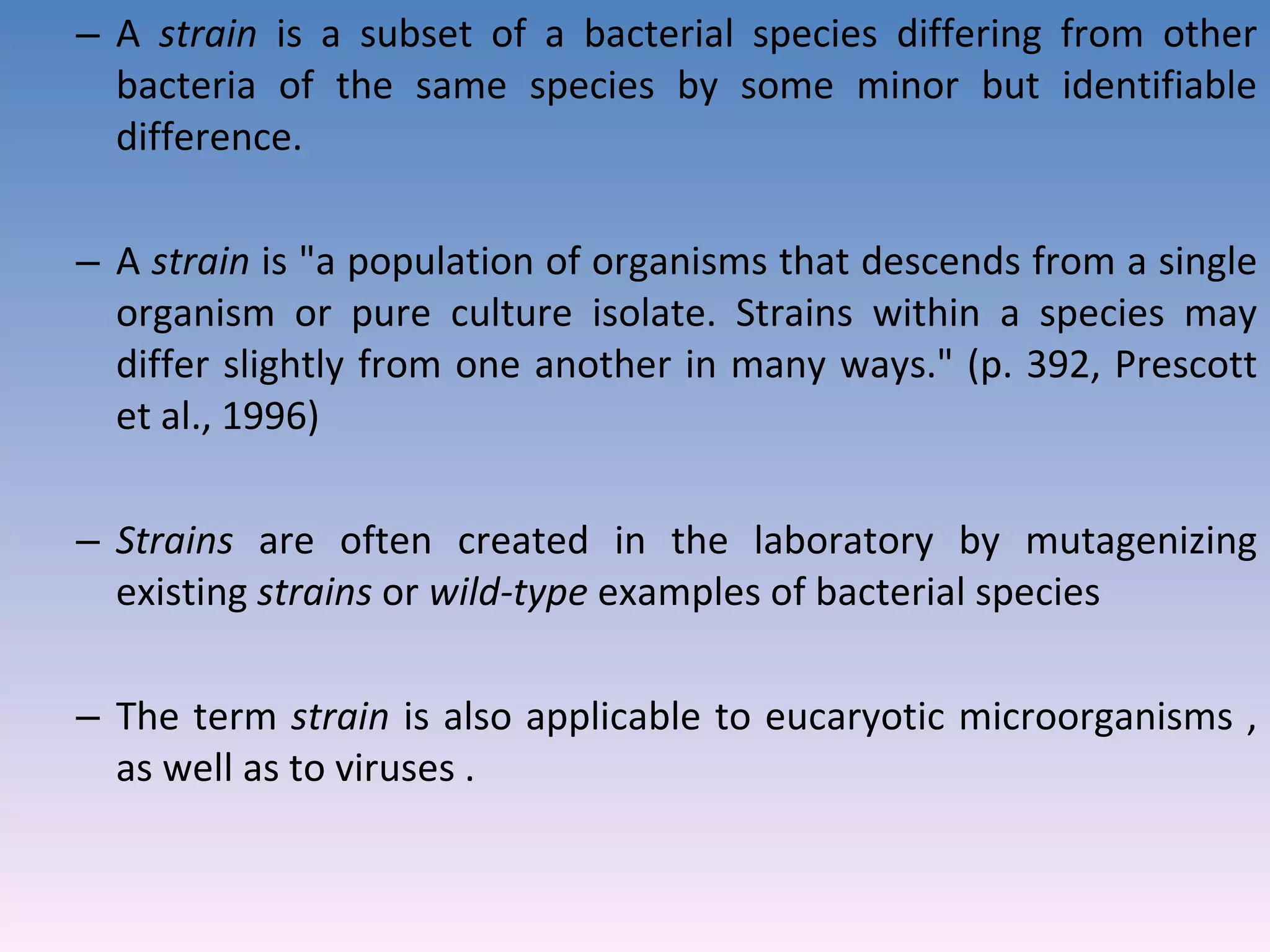 – A strain is a subset of a bacterial species differing from other bacteria of the same species by some minor but identifiable difference.

– A strain is "a population of organisms that descends from a single organism or pure culture isolate. Strains within a species may differ slightly from one another in many ways." (p. 392, Prescott et al., 1996)

– Strains are often created in the laboratory by mutagenizing existing strains or wild-type examples of bacterial species

– The term strain is also applicable to eucaryotic microorganisms , as well as to viruses .